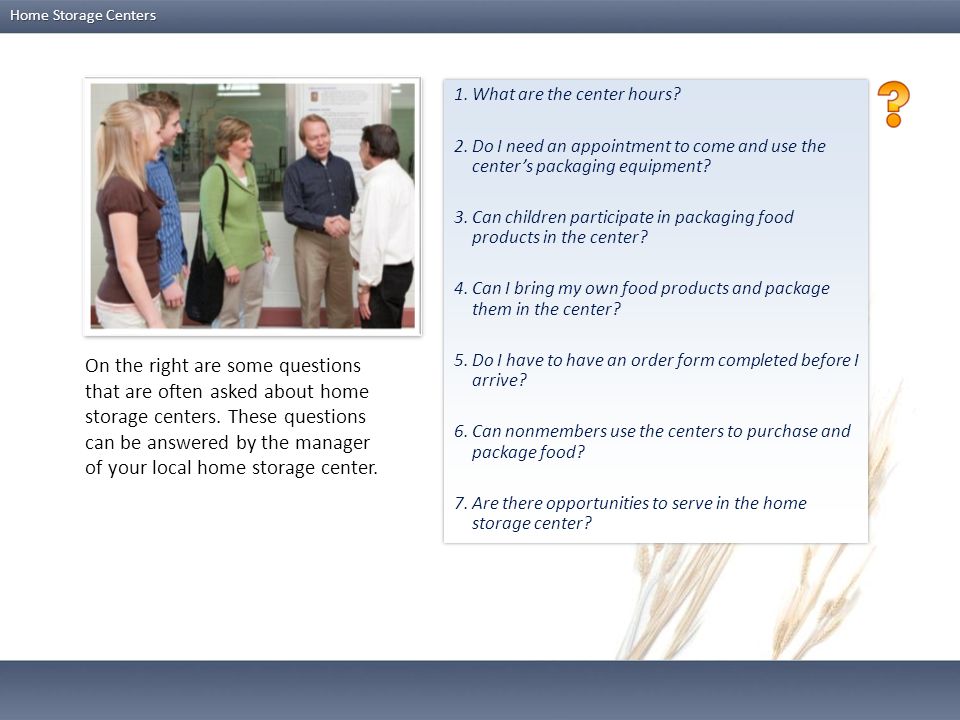 Home Storage Centers

On the right are some questions that are often asked about home storage centers. These questions can be answered by the manager of your local home storage center.

1. What are the center hours?

2. Do I need an appointment to come and use the center's packaging equipment?

3. Can children participate in packaging food products in the center?

4. Can I bring my own food products and package them in the center?

5. Do I have to have an order form completed before I arrive?

6. Can nonmembers use the centers to purchase and package food?

7. Are there opportunities to serve in the home storage center?

?